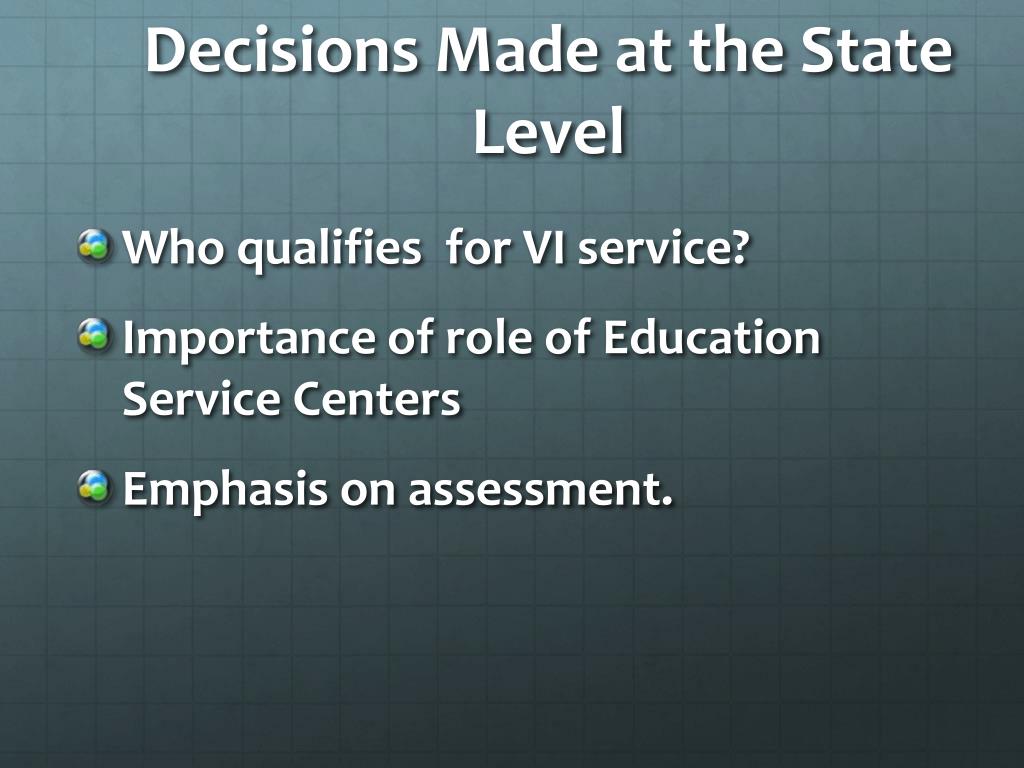 Decisions Made at the State Level

Who qualifies  for VI service?

Importance of role of Education Service Centers

Emphasis on assessment.